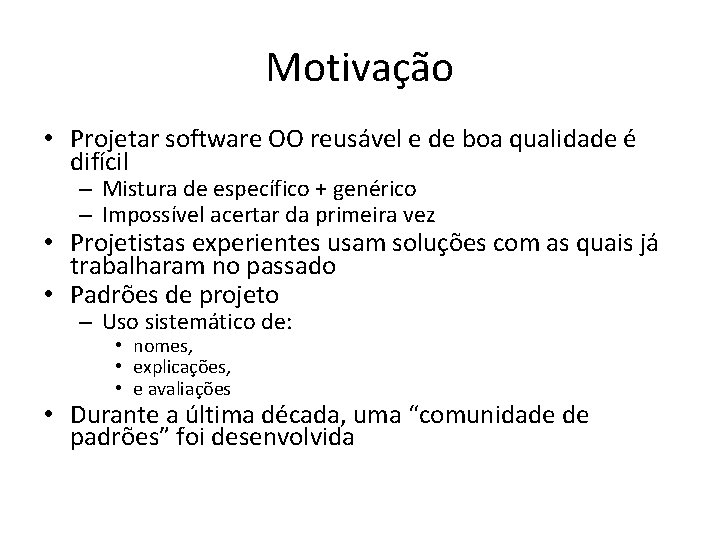 Motivação

• Projetar software OO reusável e de boa qualidade é difícil
– Mistura de específico + genérico
– Impossível acertar da primeira vez
• Projetistas experientes usam soluções com as quais já trabalharam no passado
• Padrões de projeto
– Uso sistemático de:
• nomes,
• explicações,
• e avaliações
• Durante a última década, uma “comunidade de padrões” foi desenvolvida